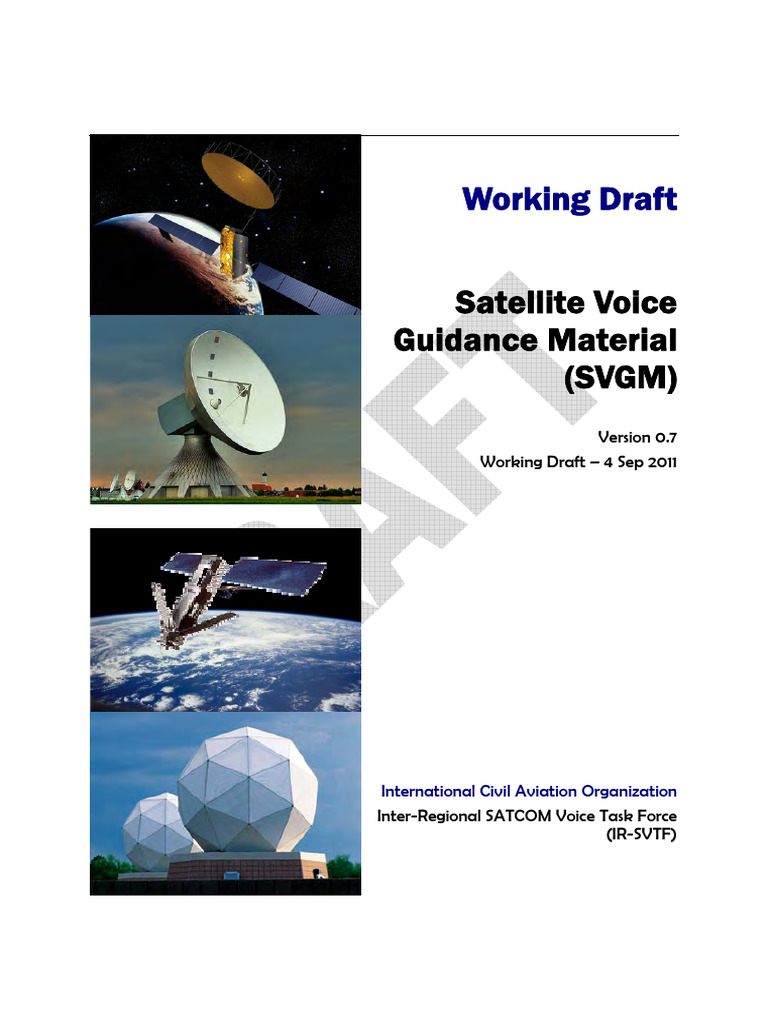 Working Draft

Satellite Voice Guidance Material (SVGM)

Version 0.7
Working Draft – 4 Sep 2011

DRAFT

International Civil Aviation Organization
Inter-Regional SATCOM Voice Task Force (IR-SVTF)